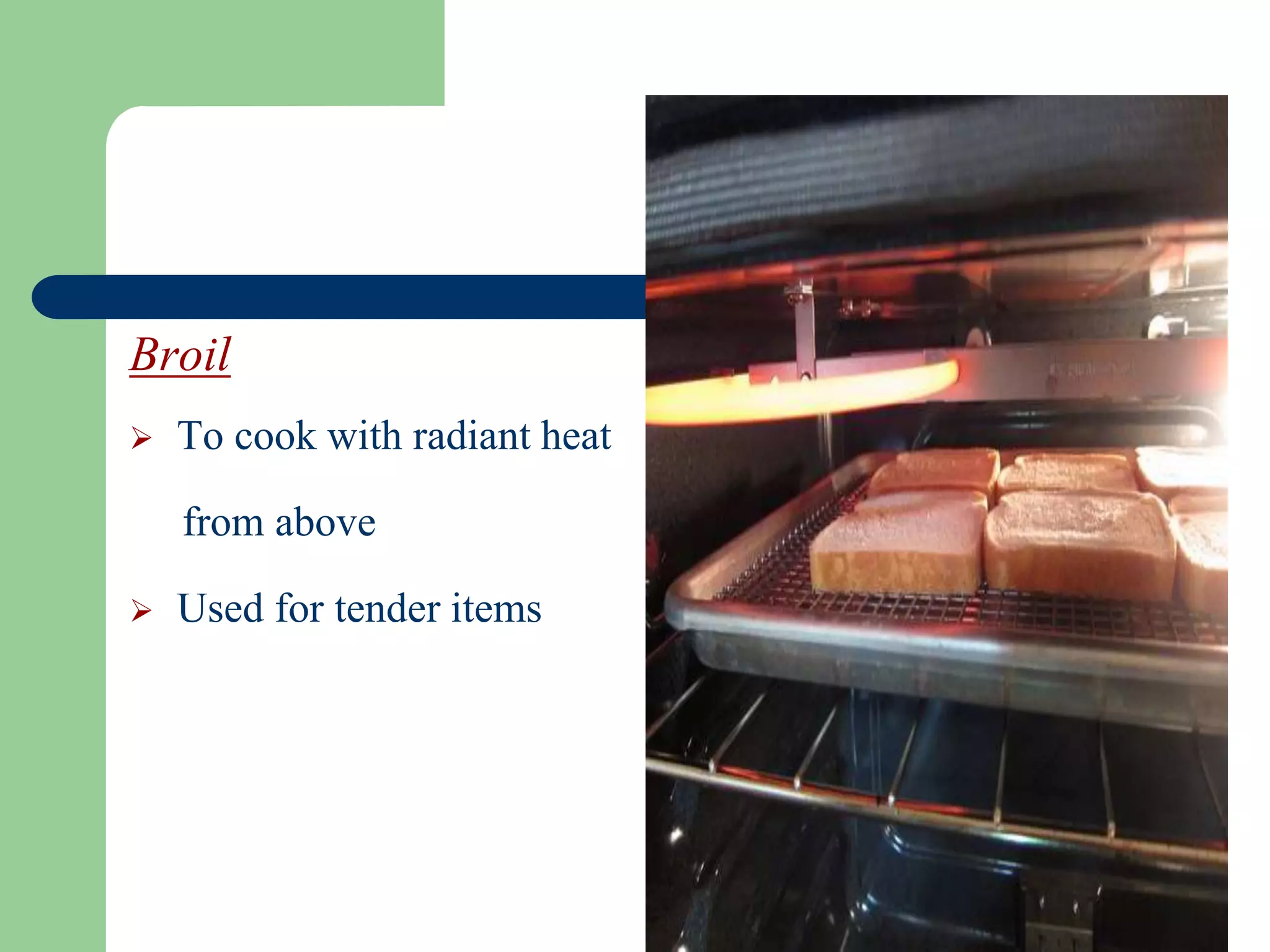 Broil

➢ To cook with radiant heat from above

➢ Used for tender items